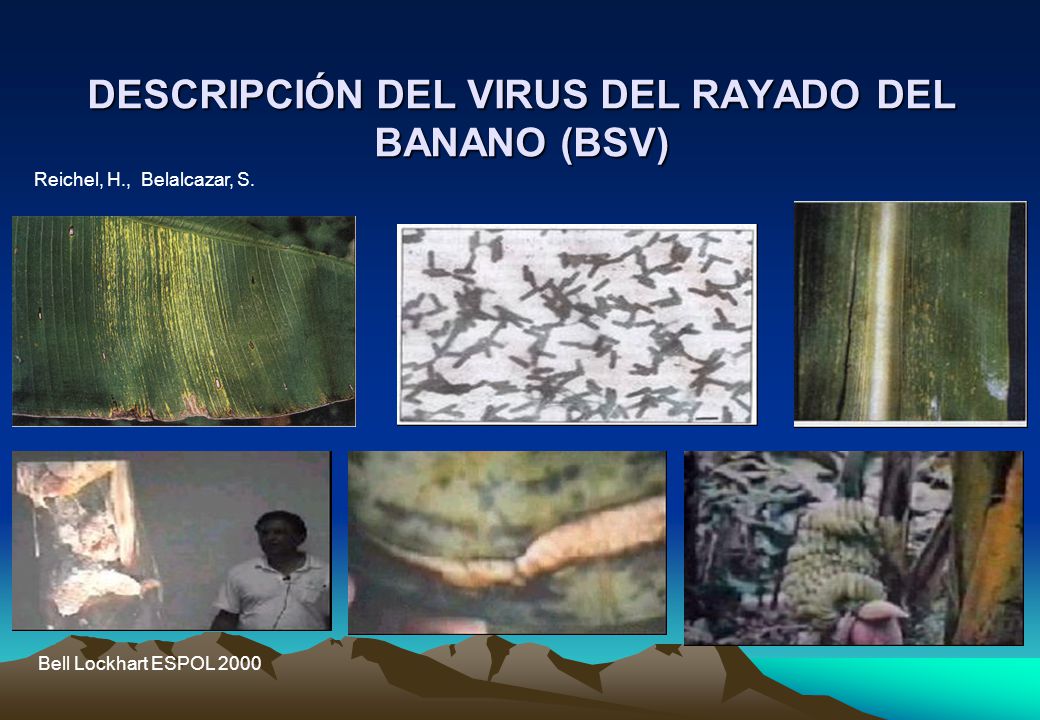 DESCRIPCIÓN DEL VIRUS DEL RAYADO DEL BANANO (BSV)

Reichel, H., Belalcazar, S.

Bell Lockhart ESPOL 2000